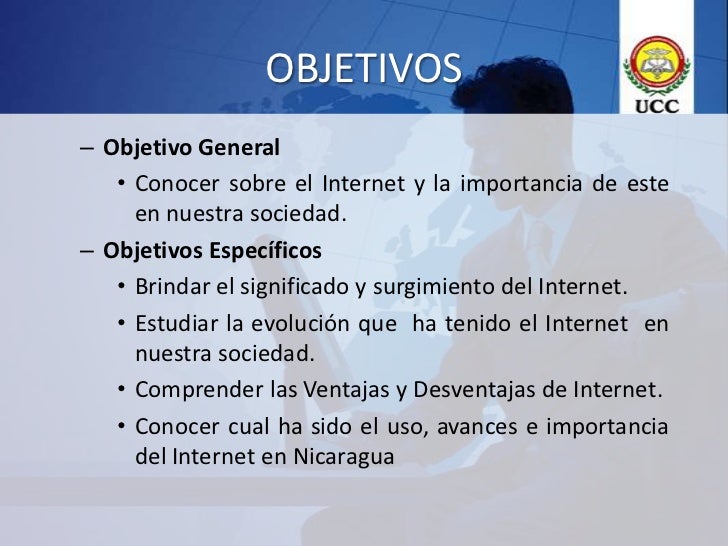 OBJETIVOS

UCC

– Objetivo General
• Conocer sobre el Internet y la importancia de este en nuestra sociedad.

– Objetivos Específicos
• Brindar el significado y surgimiento del Internet.
• Estudiar la evolución que ha tenido el Internet en nuestra sociedad.
• Comprender las Ventajas y Desventajas de Internet.
• Conocer cual ha sido el uso, avances e importancia del Internet en Nicaragua